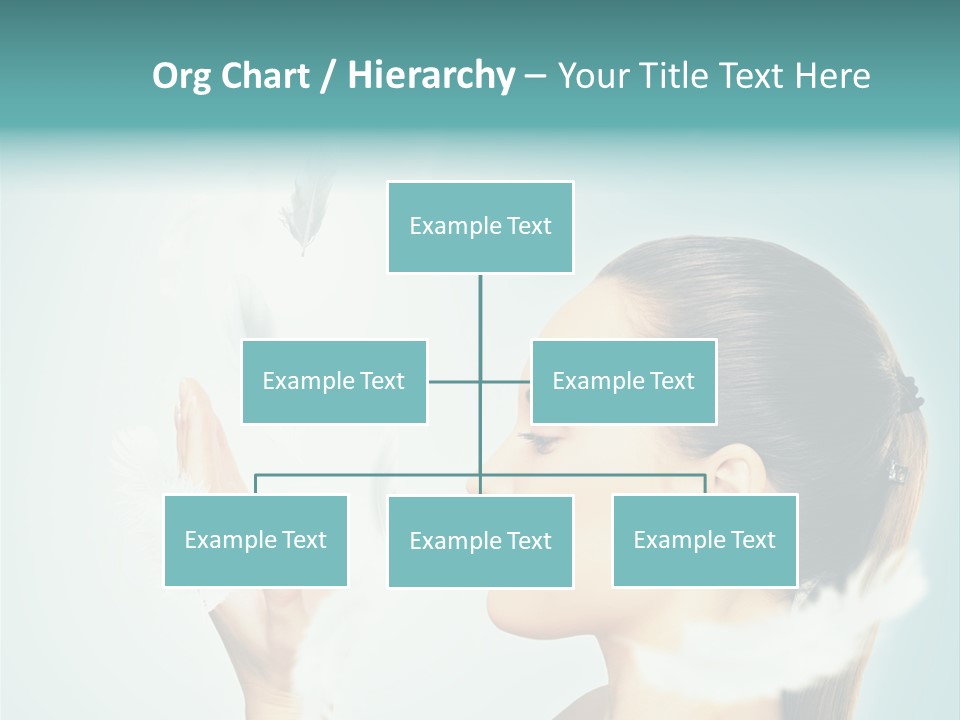 Org Chart / Hierarchy – Your Title Text Here

Example Text

Example Text

Example Text

Example Text

Example Text

Example Text